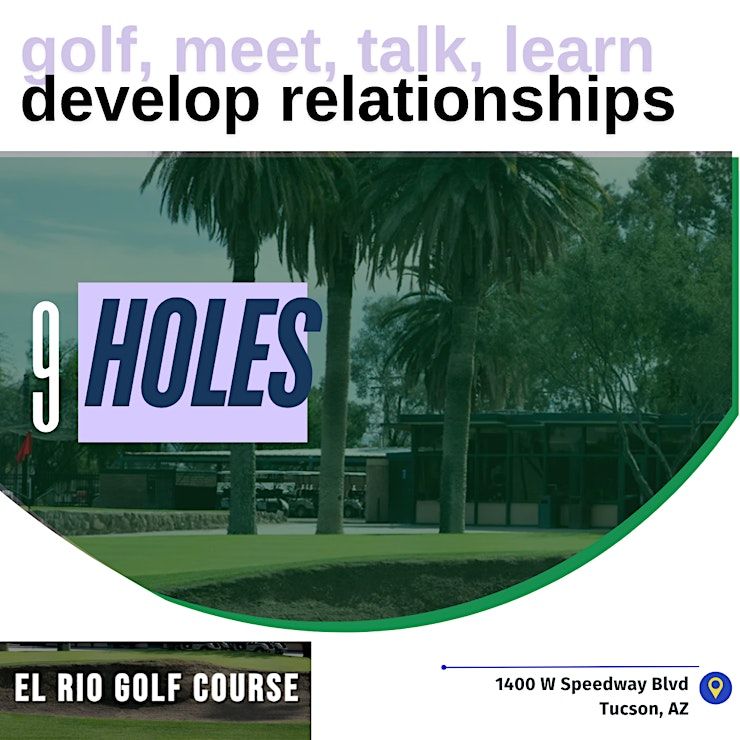 golf, meet, talk, learn
develop relationships

9 HOLES

EL RIO GOLF COURSE

1400 W Speedway Blvd
Tucson, AZ